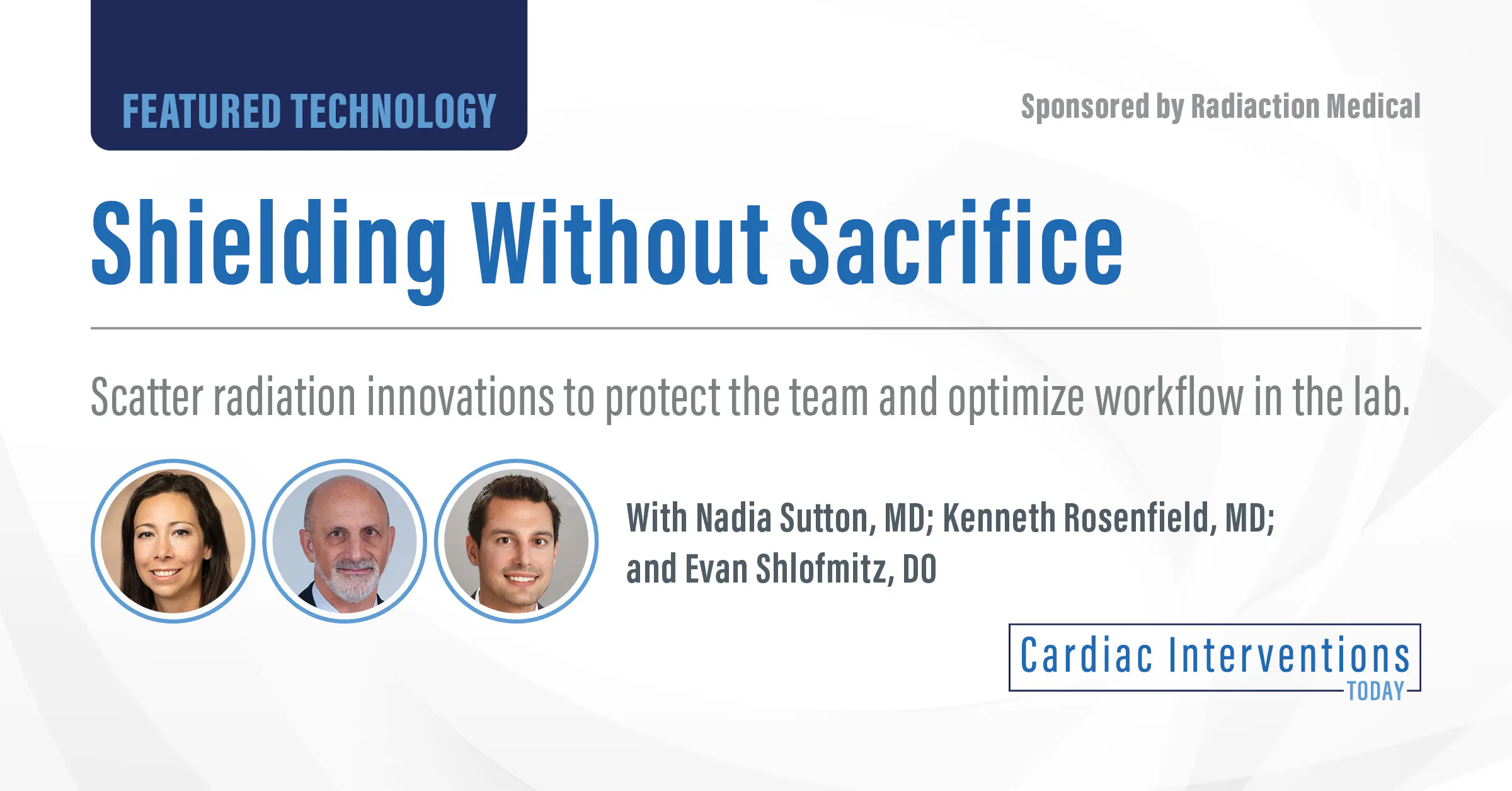 FEATURED TECHNOLOGY

Sponsored by Radiaction Medical

Shielding Without Sacrifice

Scatter radiation innovations to protect the team and optimize workflow in the lab.

With Nadia Sutton, MD; Kenneth Rosenfield, MD; and Evan Shlofmitz, DO

Cardiac Interventions TODAY